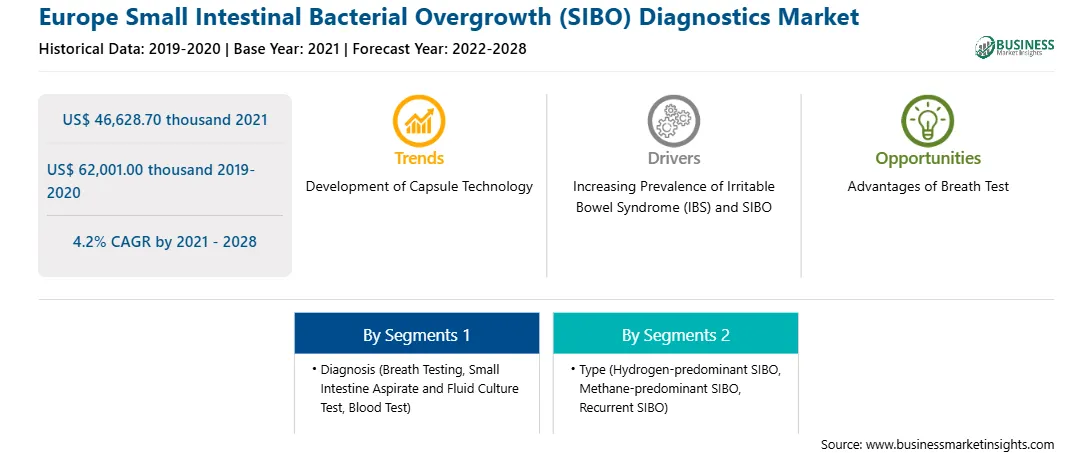 Europe Small Intestinal Bacterial Overgrowth (SIBO) Diagnostics Market

Historical Data: 2019-2020 | Base Year: 2021 | Forecast Year: 2022-2028

BUSINESS Market Insights

US$ 46,628.70 thousand 2021

US$ 62,001.00 thousand 2019-2020

4.2% CAGR by 2021 - 2028

Trends

Development of Capsule Technology

Drivers

Increasing Prevalence of Irritable Bowel Syndrome (IBS) and SIBO

Opportunities

Advantages of Breath Test

By Segments 1

• Diagnosis (Breath Testing, Small Intestine Aspirate and Fluid Culture Test, Blood Test)

By Segments 2

• Type (Hydrogen-predominant SIBO, Methane-predominant SIBO, Recurrent SIBO)

Source: www.businessmarketinsights.com